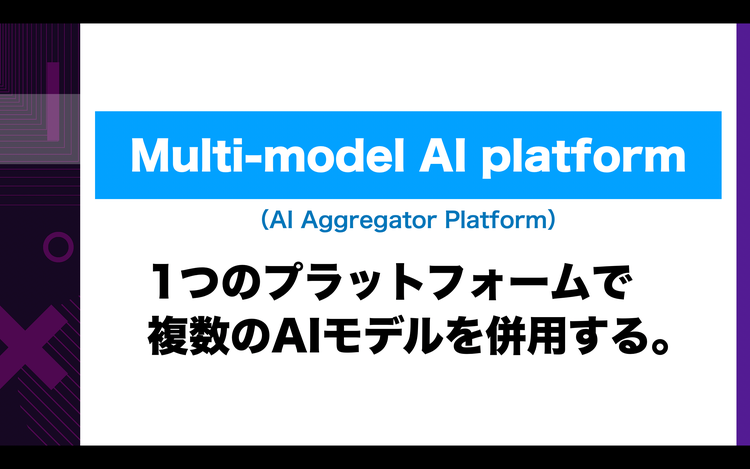 Multi-model AI platform

(AI Aggregator Platform)

1つのプラットフォームで
複数のAIモデルを併用する。